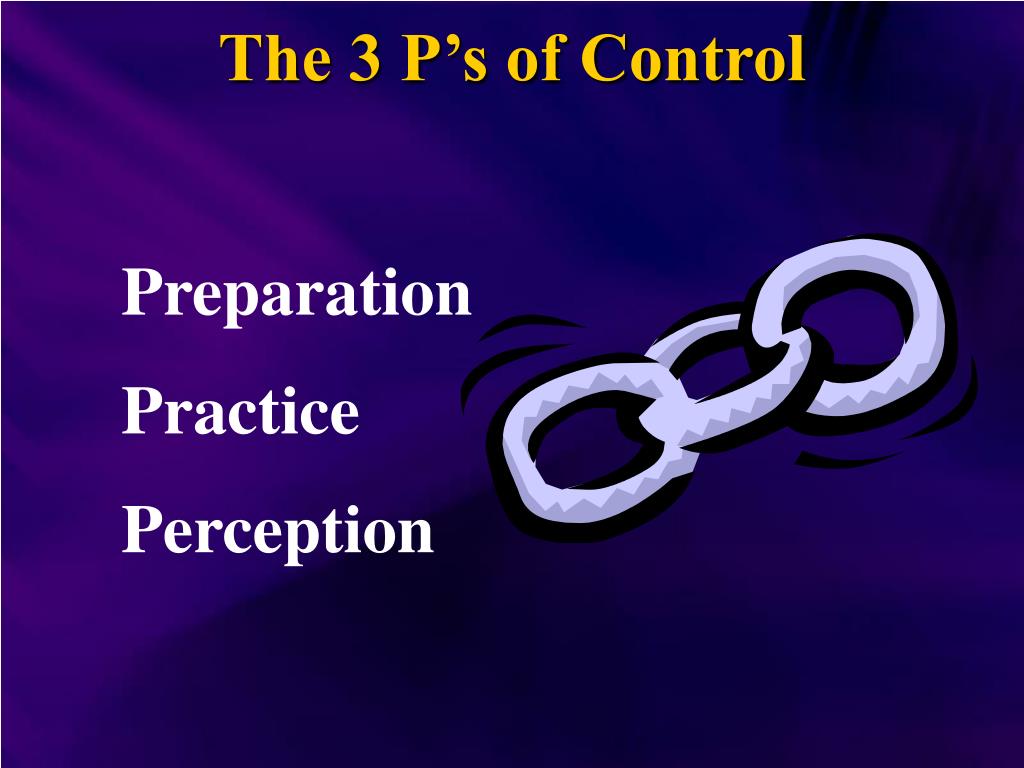 The 3 P’s of Control

Preparation

Practice

Perception